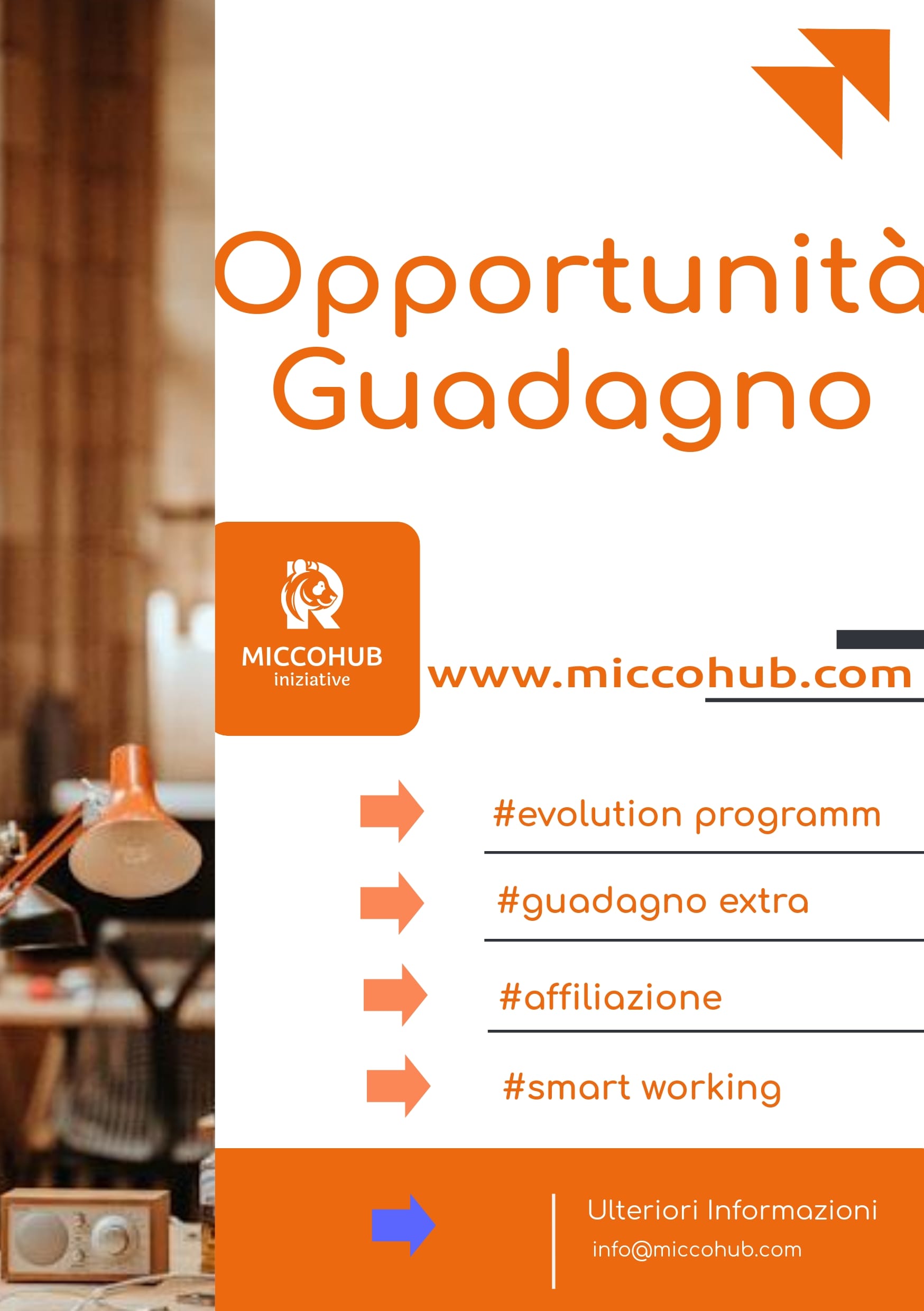 Opportunità
Guadagno

MICCOHUB
iniziative

www.miccohub.com

#evolution programm

#guadagno extra

#affiliazione

#smart working

Ulteriori Informazioni
info@miccohub.com